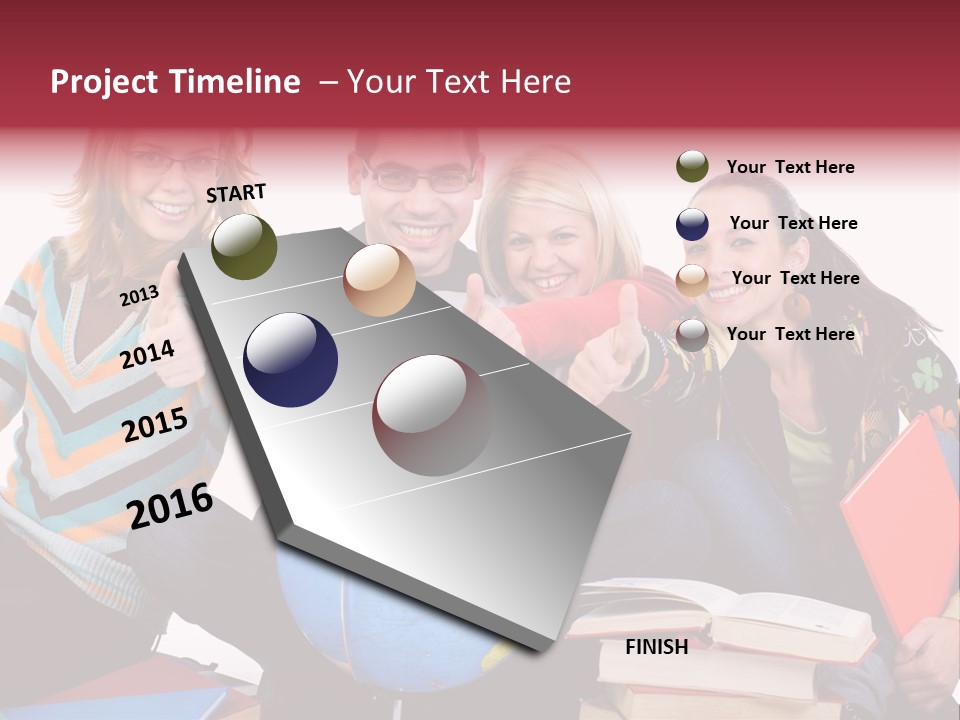 Project Timeline – Your Text Here

START

2013

2014

2015

2016

FINISH

Your Text Here

Your Text Here

Your Text Here

Your Text Here